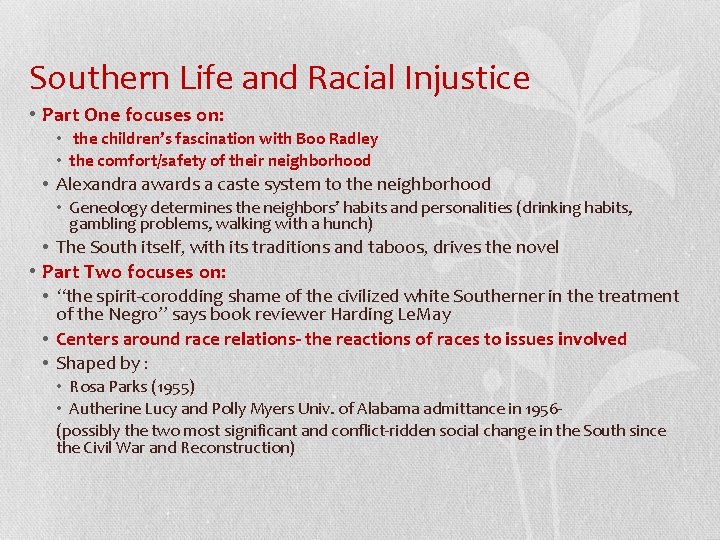 Southern Life and Racial Injustice

• Part One focuses on:
  • the children's fascination with Boo Radley
  • the comfort/safety of their neighborhood
• Alexandra awards a caste system to the neighborhood
  • Geneology determines the neighbors' habits and personalities (drinking habits, gambling problems, walking with a hunch)
• The South itself, with its traditions and taboos, drives the novel
• Part Two focuses on:
  • "the spirit-corodding shame of the civilized white Southerner in the treatment of the Negro" says book reviewer Harding LeMay
  • Centers around race relations- the reactions of races to issues involved
  • Shaped by :
    • Rosa Parks (1955)
    • Autherine Lucy and Polly Myers Univ. of Alabama admittance in 1956-
  (possibly the two most significant and conflict-ridden social change in the South since the Civil War and Reconstruction)